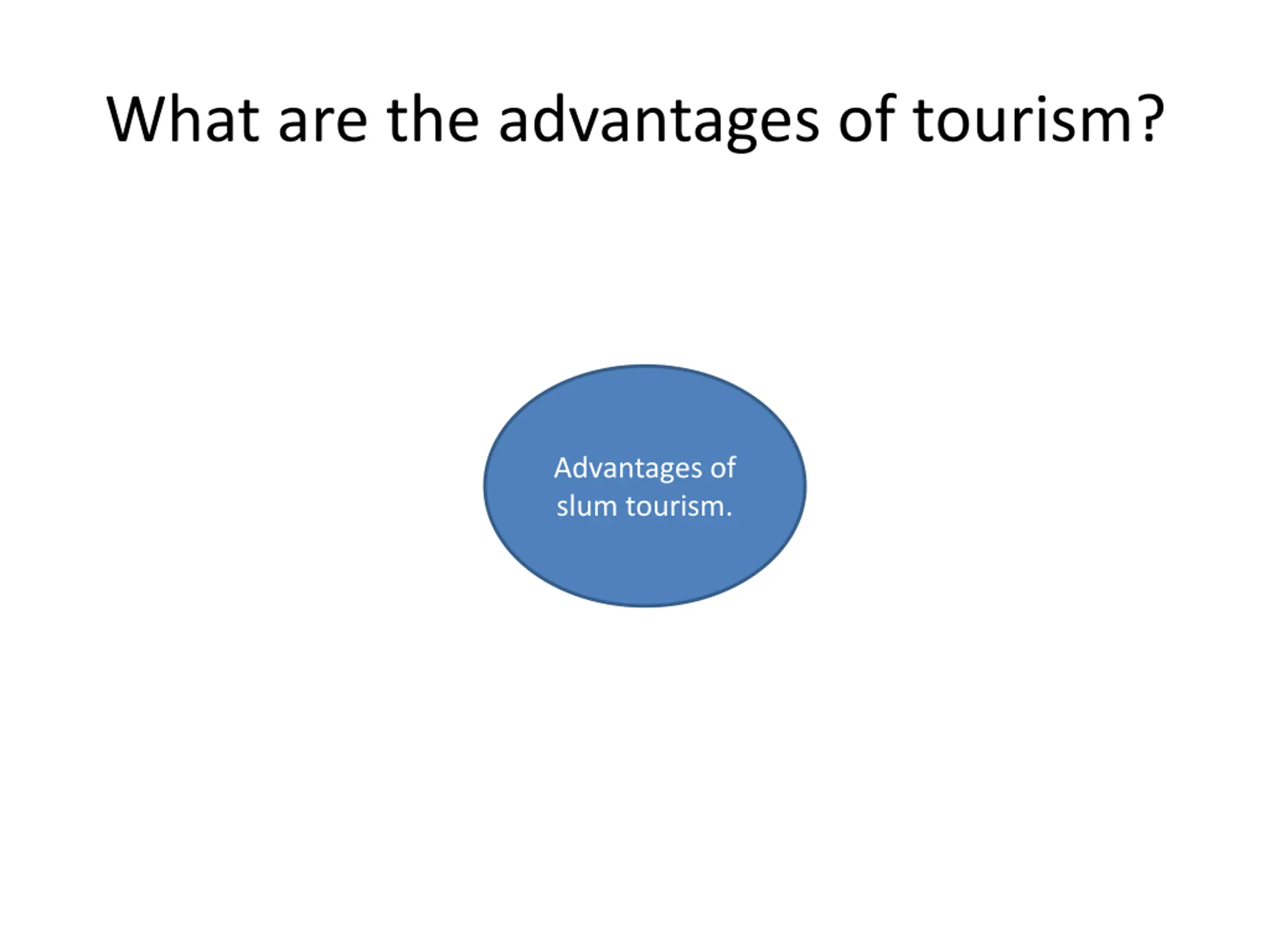 What are the advantages of tourism?

Advantages of slum tourism.